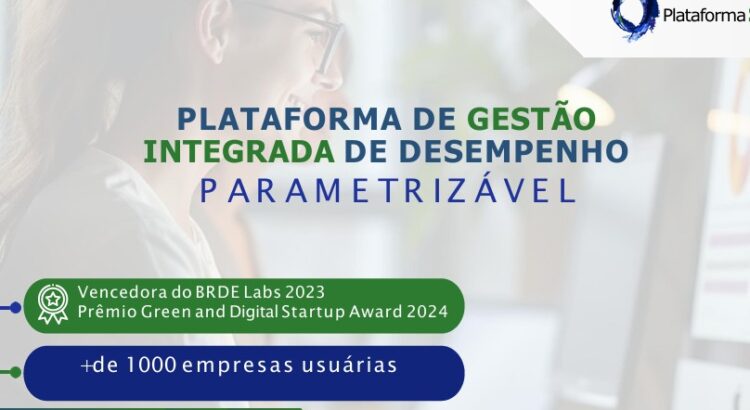 Plataforma

PLATAFORMA DE GESTÃO INTEGRADA DE DESEMPENHO
PARAMETRIZÁVEL

Vencedora do BRDE Labs 2023
Prêmio Green and Digital Startup Award 2024

+de 1000 empresas usuárias